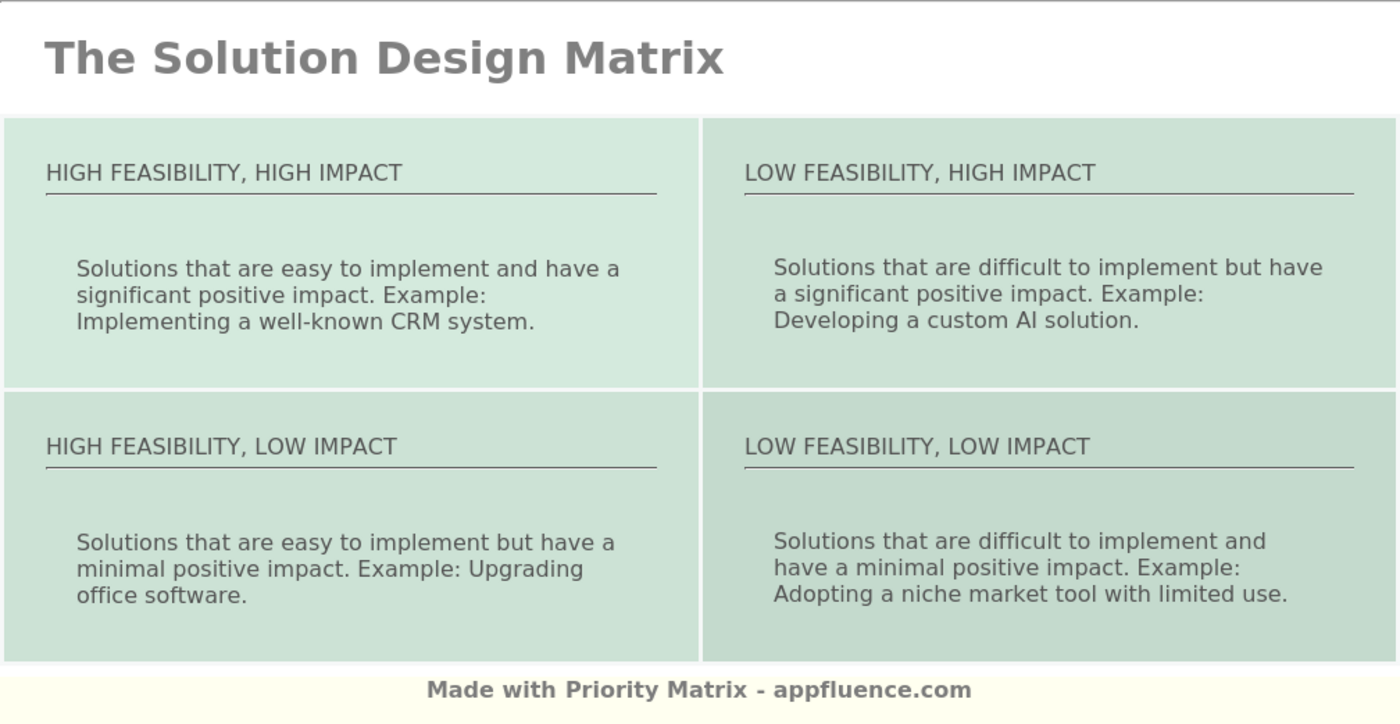 The Solution Design Matrix

HIGH FEASIBILITY, HIGH IMPACT

Solutions that are easy to implement and have a significant positive impact. Example: Implementing a well-known CRM system.

LOW FEASIBILITY, HIGH IMPACT

Solutions that are difficult to implement but have a significant positive impact. Example: Developing a custom AI solution.

HIGH FEASIBILITY, LOW IMPACT

Solutions that are easy to implement but have a minimal positive impact. Example: Upgrading office software.

LOW FEASIBILITY, LOW IMPACT

Solutions that are difficult to implement and have a minimal positive impact. Example: Adopting a niche market tool with limited use.

Made with Priority Matrix - appfluence.com